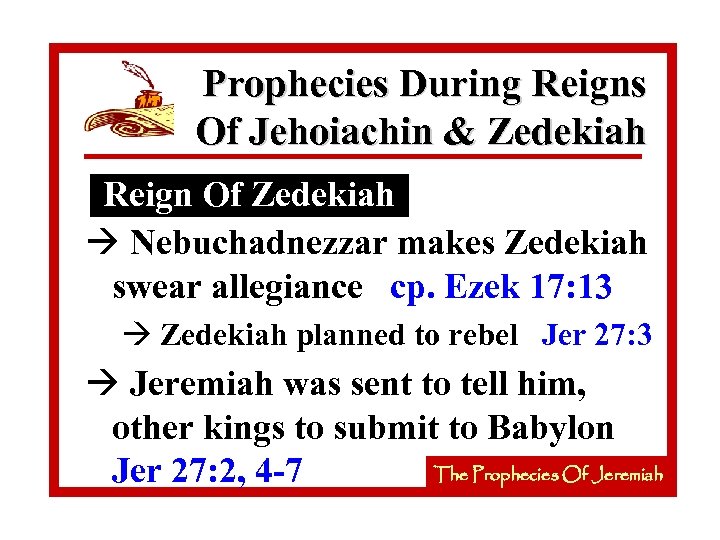 Prophecies During Reigns Of Jehoiachin & Zedekiah

Reign Of Zedekiah

→ Nebuchadnezzar makes Zedekiah swear allegiance cp. Ezek 17:13

→ Zedekiah planned to rebel Jer 27:3

→ Jeremiah was sent to tell him, other kings to submit to Babylon Jer 27:2, 4-7

The Prophecies Of Jeremiah